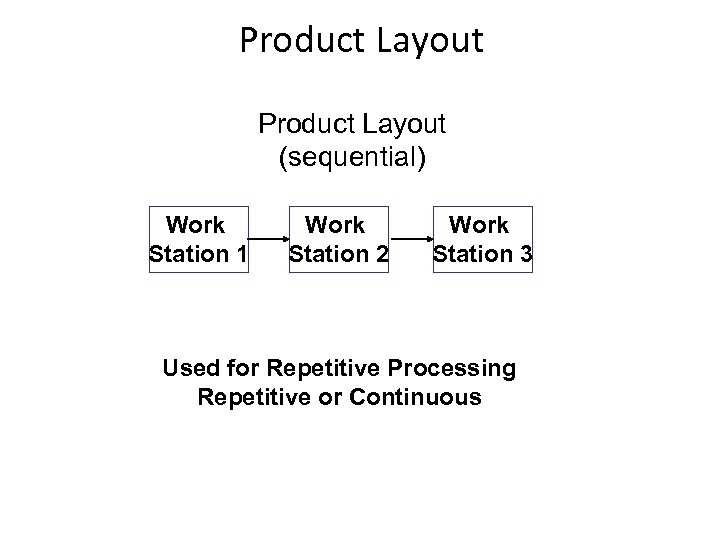 Product Layout

Product Layout
(sequential)

Work Station 1

Work Station 2

Work Station 3

Used for Repetitive Processing
Repetitive or Continuous